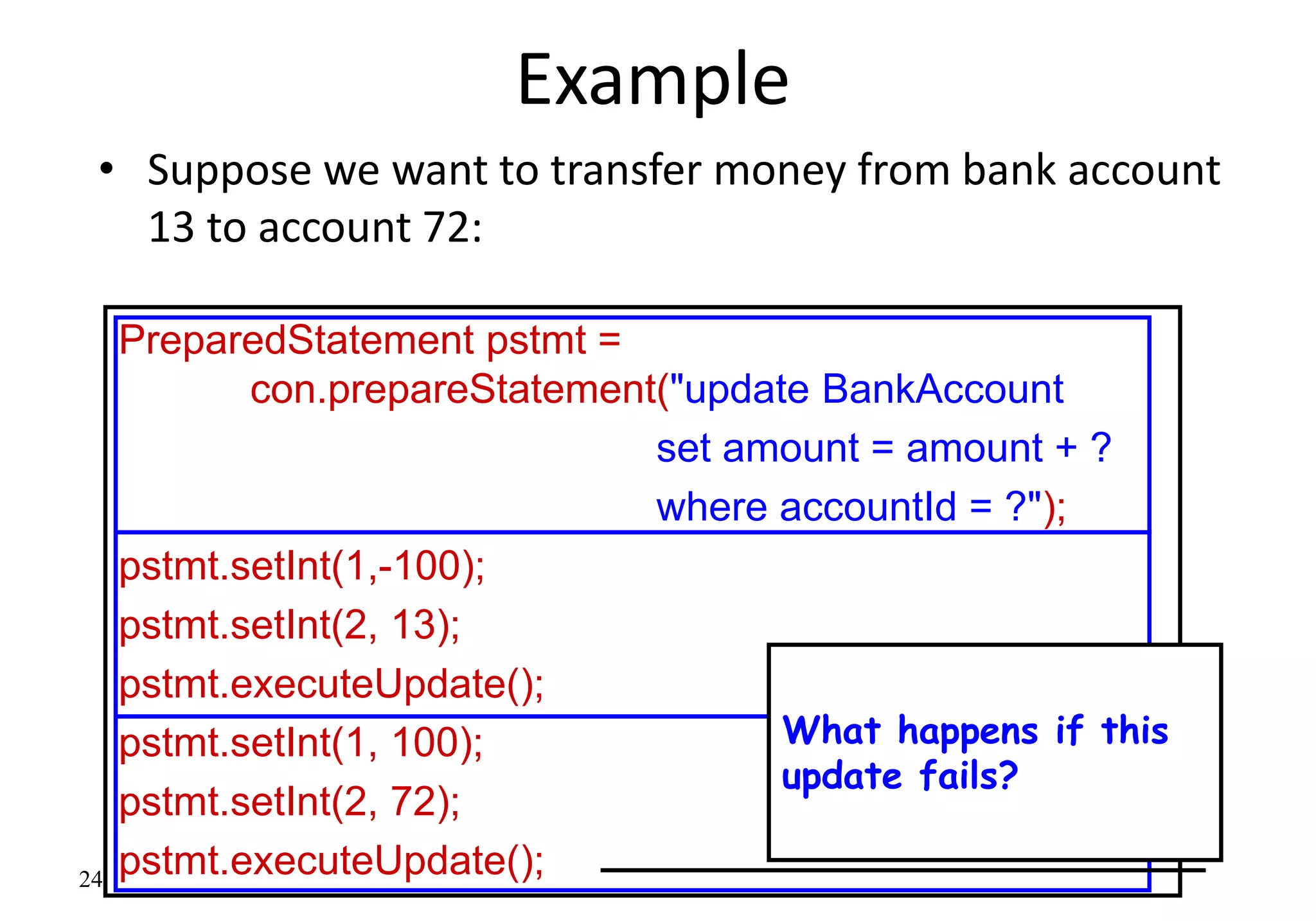 Example

• Suppose we want to transfer money from bank account 13 to account 72:

PreparedStatement pstmt =
con.prepareStatement("update BankAccount
set amount = amount + ?
where accountId = ?");

pstmt.setInt(1,-100);
pstmt.setInt(2, 13);
pstmt.executeUpdate();

pstmt.setInt(1, 100);
pstmt.setInt(2, 72);
pstmt.executeUpdate();

What happens if this update fails?

24